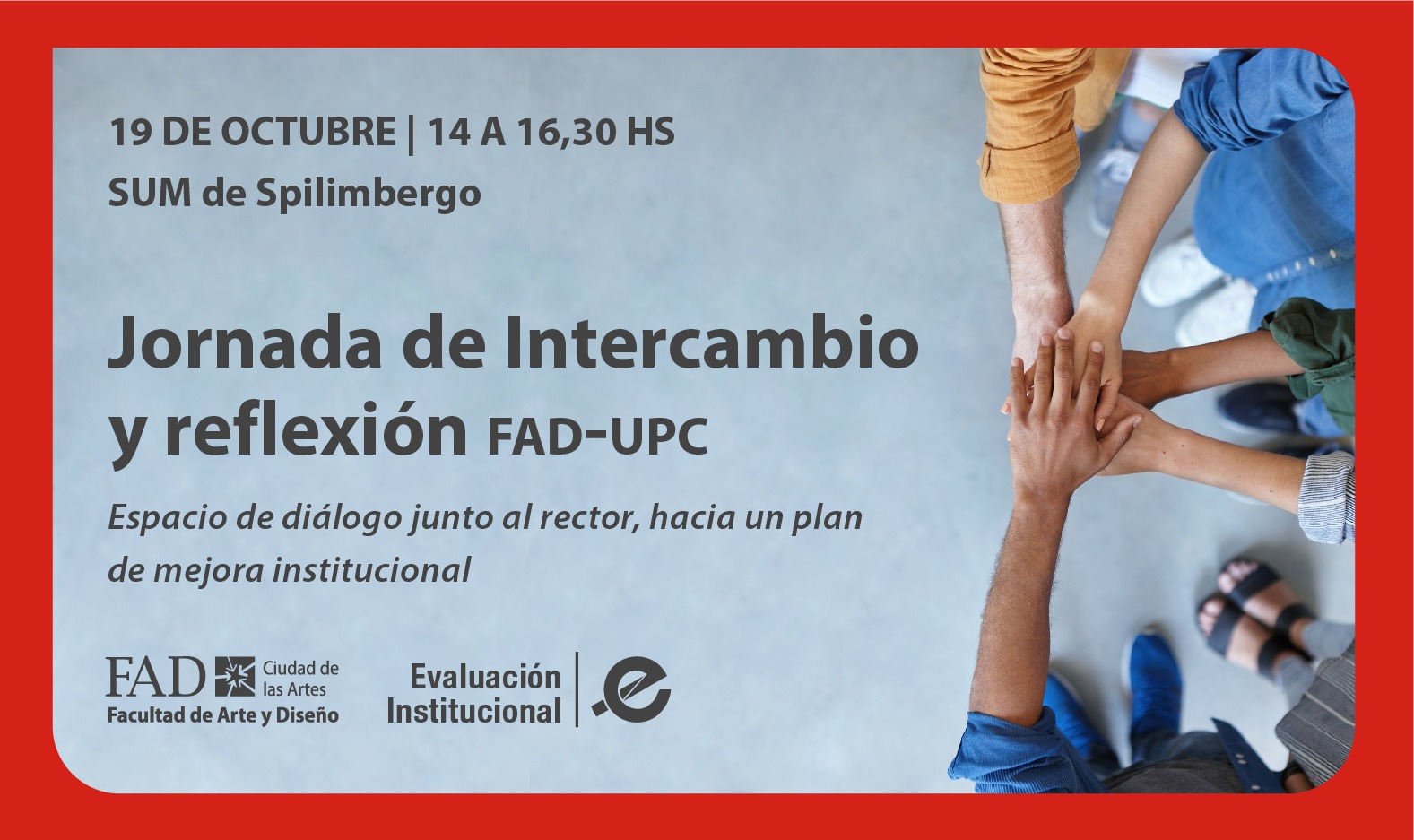 19 DE OCTUBRE | 14 A 16,30 HS
SUM de Spilimbergo

Jornada de Intercambio y reflexión FAD-UPC

Espacio de diálogo junto al rector, hacia un plan de mejora institucional

FAD Ciudad de las Artes
Facultad de Arte y Diseño

Evaluación Institucional